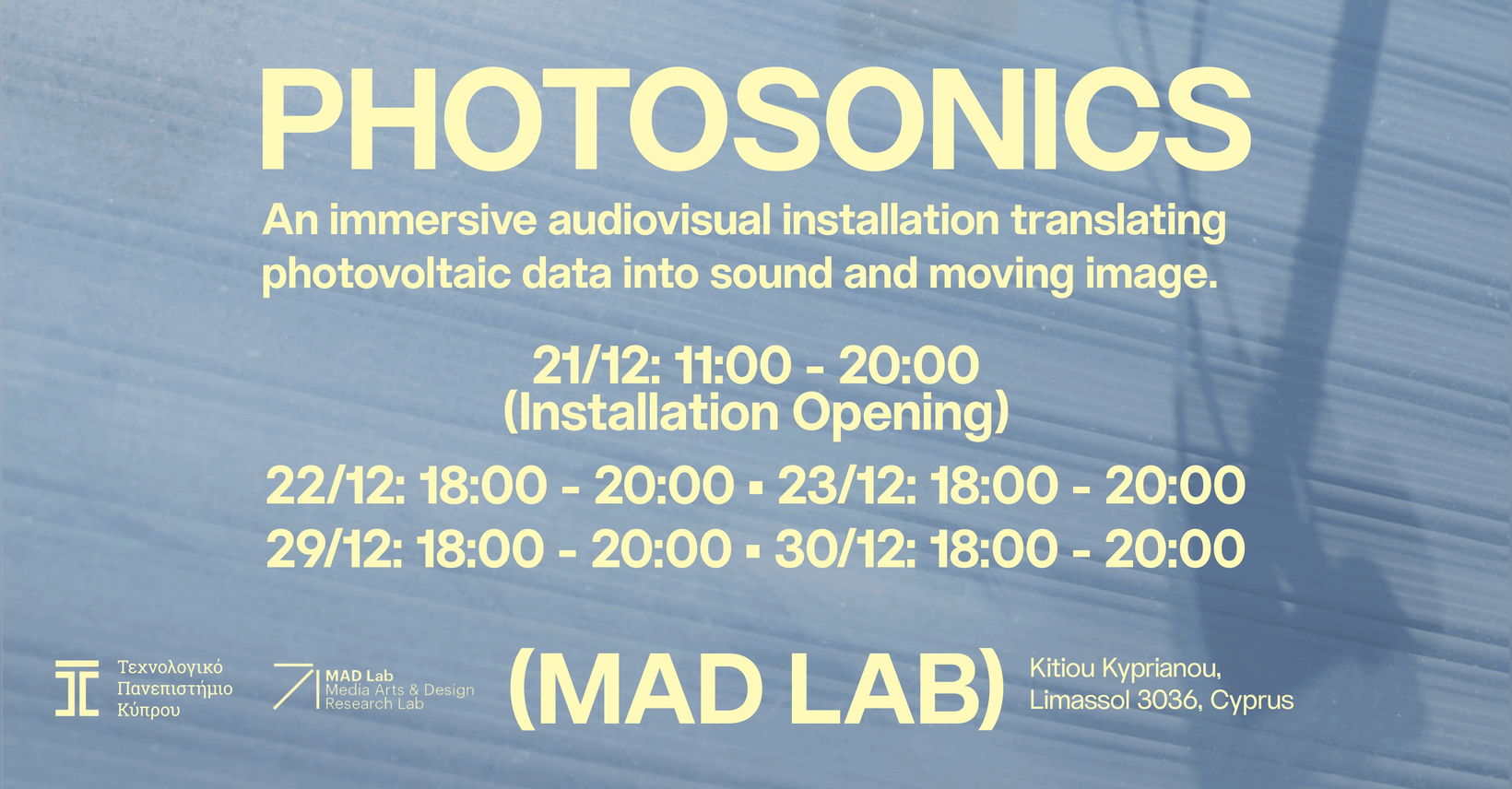 PHOTOSONICS

An immersive audiovisual installation translating photovoltaic data into sound and moving image.

21/12: 11:00 - 20:00
(Installation Opening)

22/12: 18:00 - 20:00 ▪ 23/12: 18:00 - 20:00
29/12: 18:00 - 20:00 ▪ 30/12: 18:00 - 20:00

Τεχνολογικό
Πανεπιστήμιο
Κύπρου

MAD Lab
Media Arts & Design
Research Lab

(MAD LAB)

Kitiou Kyprianou,
Limassol 3036, Cyprus